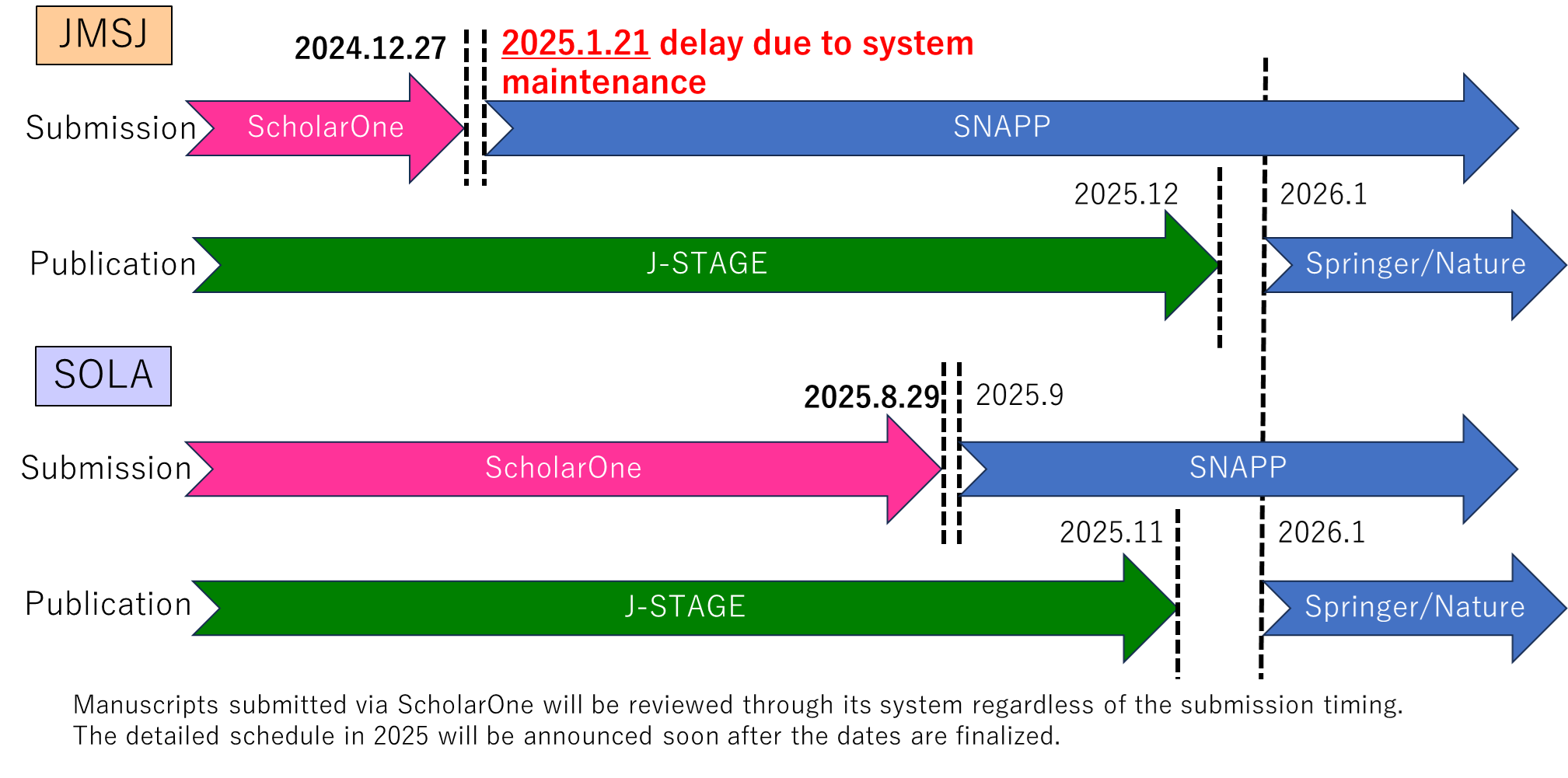 JMSJ

2024.12.27

2025.1.21 delay due to system maintenance

Submission ScholarOne SNAPP

2025.12 2026.1

Publication J-STAGE Springer/Nature

SOLA

2025.8.29 2025.9

Submission ScholarOne SNAPP

2025.11 2026.1

Publication J-STAGE Springer/Nature

Manuscripts submitted via ScholarOne will be reviewed through its system regardless of the submission timing.
The detailed schedule in 2025 will be announced soon after the dates are finalized.